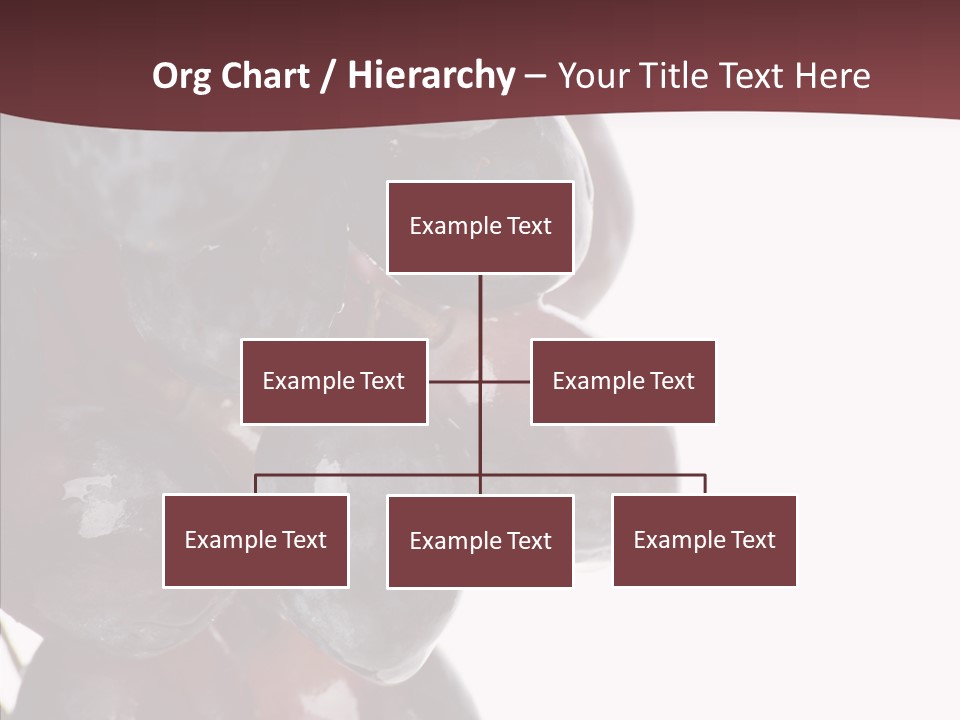 Org Chart / Hierarchy – Your Title Text Here

Example Text

Example Text

Example Text

Example Text

Example Text

Example Text